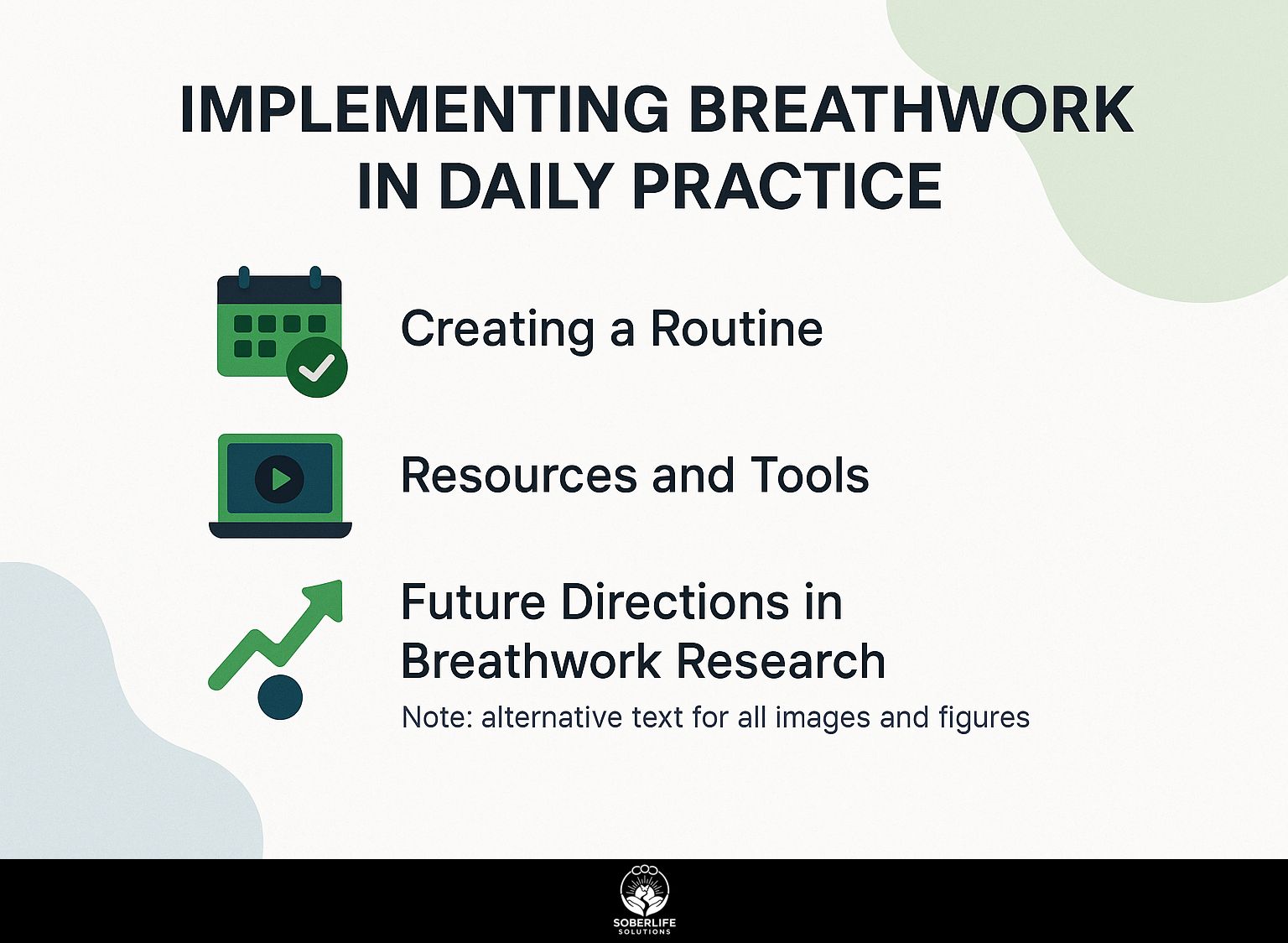 IMPLEMENTING BREATHWORK IN DAILY PRACTICE

Creating a Routine

Resources and Tools

Future Directions in Breathwork Research

Note: alternative text for all images and figures

SOBERLIFE SOLUTIONS